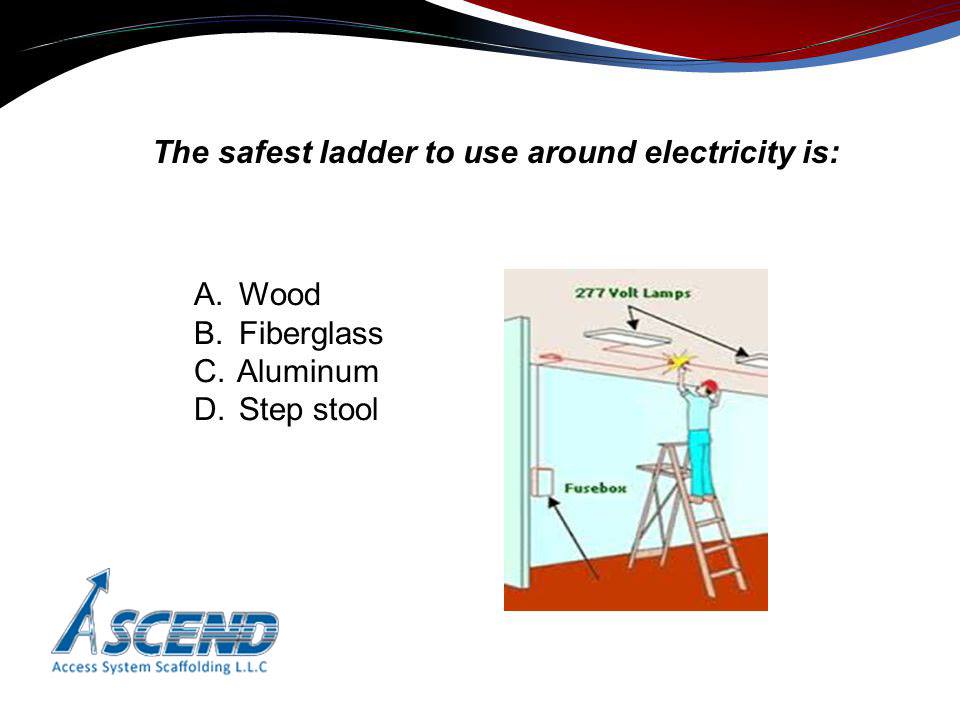 The safest ladder to use around electricity is:

A. Wood
B. Fiberglass
C. Aluminum
D. Step stool

277 Volt Lamps

Fusebox

ASCEND
Access System Scaffolding L.L.C